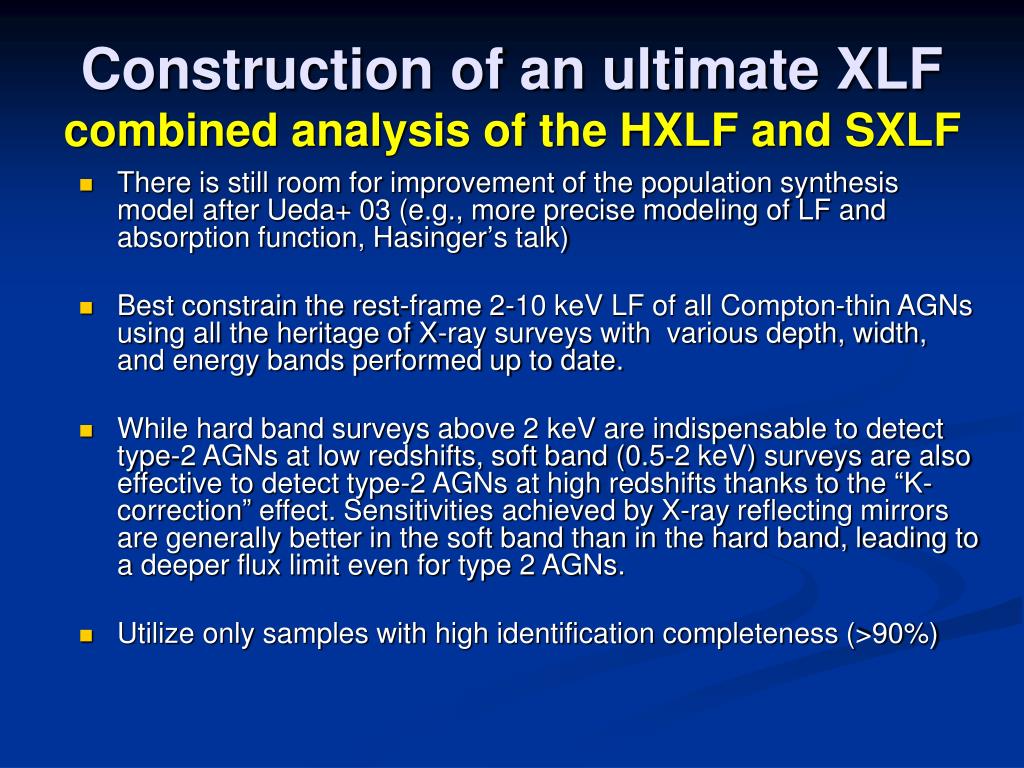 Construction of an ultimate XLF
combined analysis of the HXLF and SXLF

There is still room for improvement of the population synthesis model after Ueda+ 03 (e.g., more precise modeling of LF and absorption function, Hasinger’s talk)

Best constrain the rest-frame 2-10 keV LF of all Compton-thin AGNs using all the heritage of X-ray surveys with various depth, width, and energy bands performed up to date.

While hard band surveys above 2 keV are indispensable to detect type-2 AGNs at low redshifts, soft band (0.5-2 keV) surveys are also effective to detect type-2 AGNs at high redshifts thanks to the “K-correction” effect. Sensitivities achieved by X-ray reflecting mirrors are generally better in the soft band than in the hard band, leading to a deeper flux limit even for type 2 AGNs.

Utilize only samples with high identification completeness (>90%)